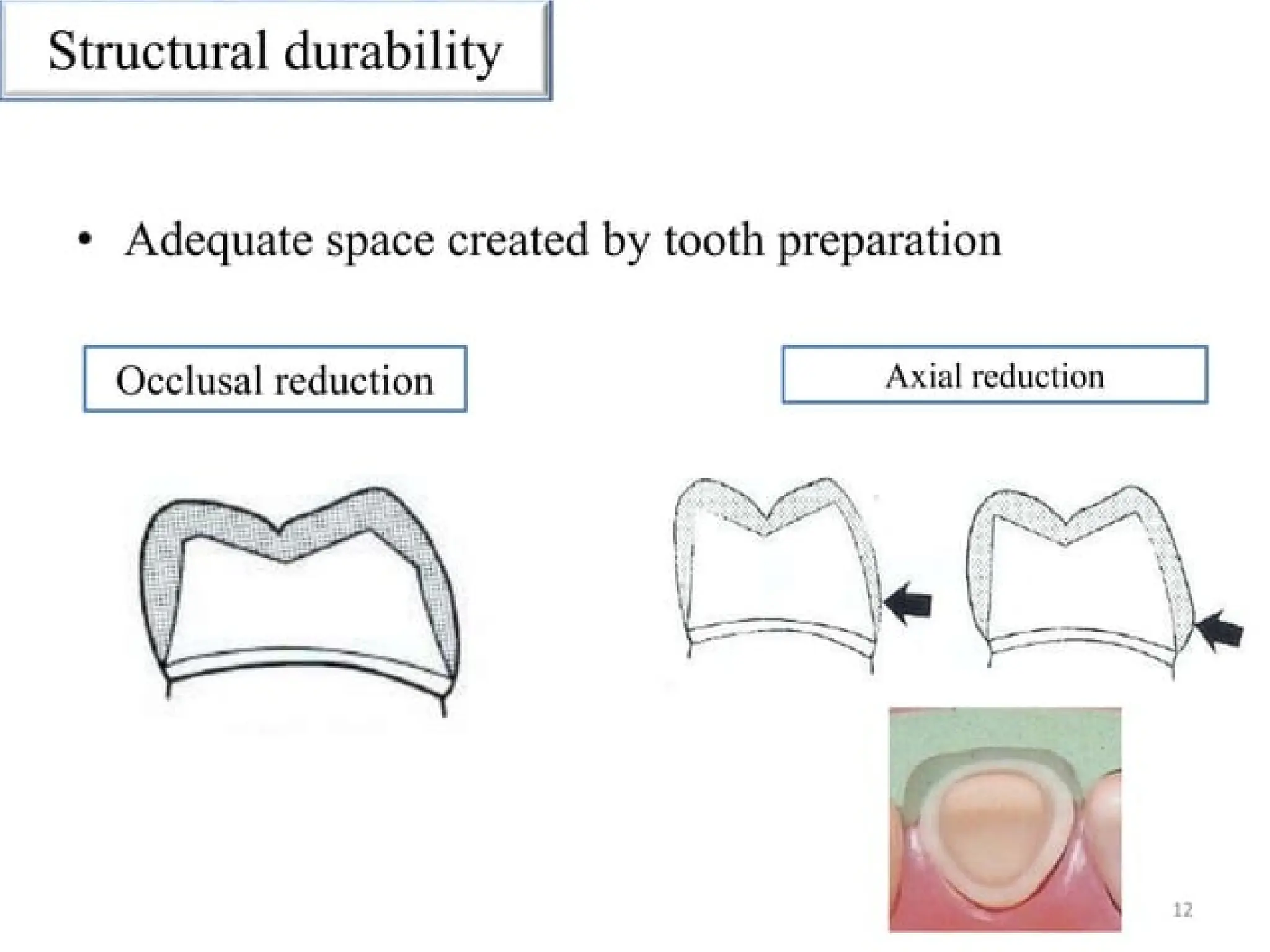 Structural durability

• Adequate space created by tooth preparation

Occlusal reduction

Axial reduction

12